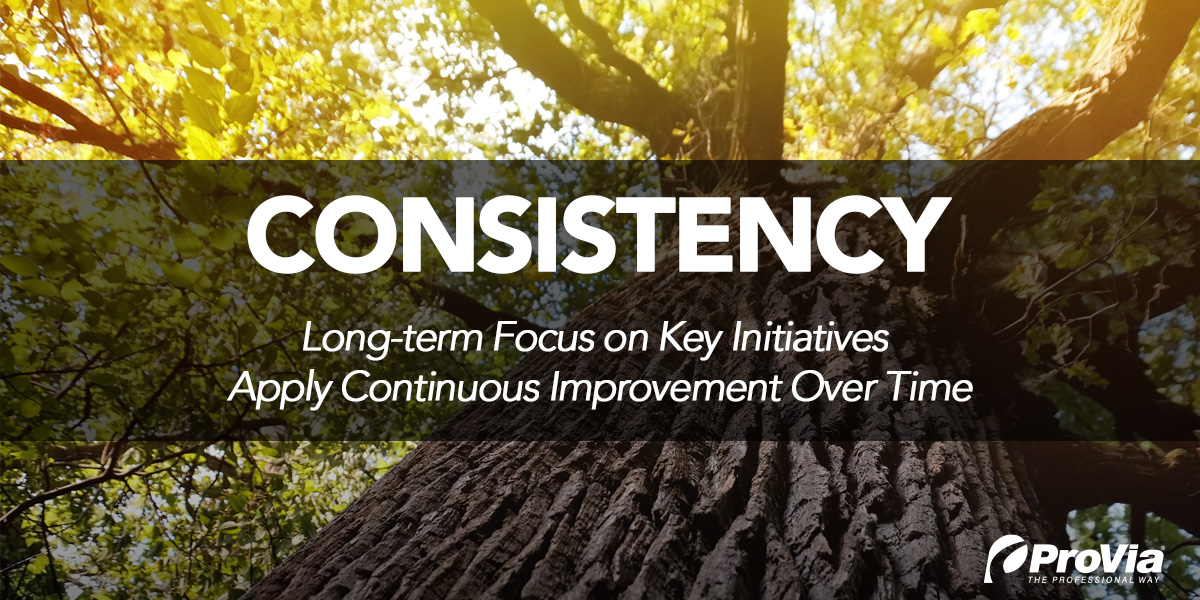 CONSISTENCY

Long-term Focus on Key Initiatives
Apply Continuous Improvement Over Time

ProVia
THE PROFESSIONAL WAY